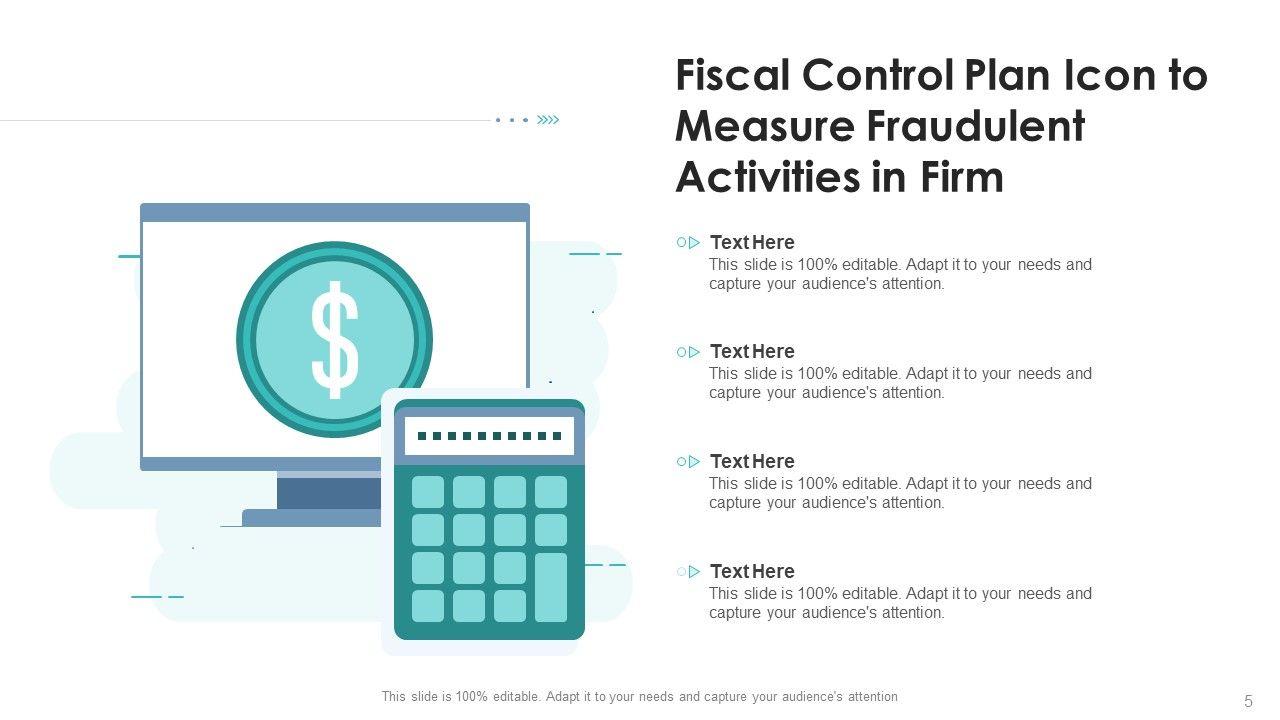 Fiscal Control Plan Icon to Measure Fraudulent Activities in Firm

$

Text Here
This slide is 100% editable. Adapt it to your needs and capture your audience's attention.

Text Here
This slide is 100% editable. Adapt it to your needs and capture your audience's attention.

Text Here
This slide is 100% editable. Adapt it to your needs and capture your audience's attention.

Text Here
This slide is 100% editable. Adapt it to your needs and capture your audience's attention.

This slide is 100% editable. Adapt it to your needs and capture your audience's attention

5